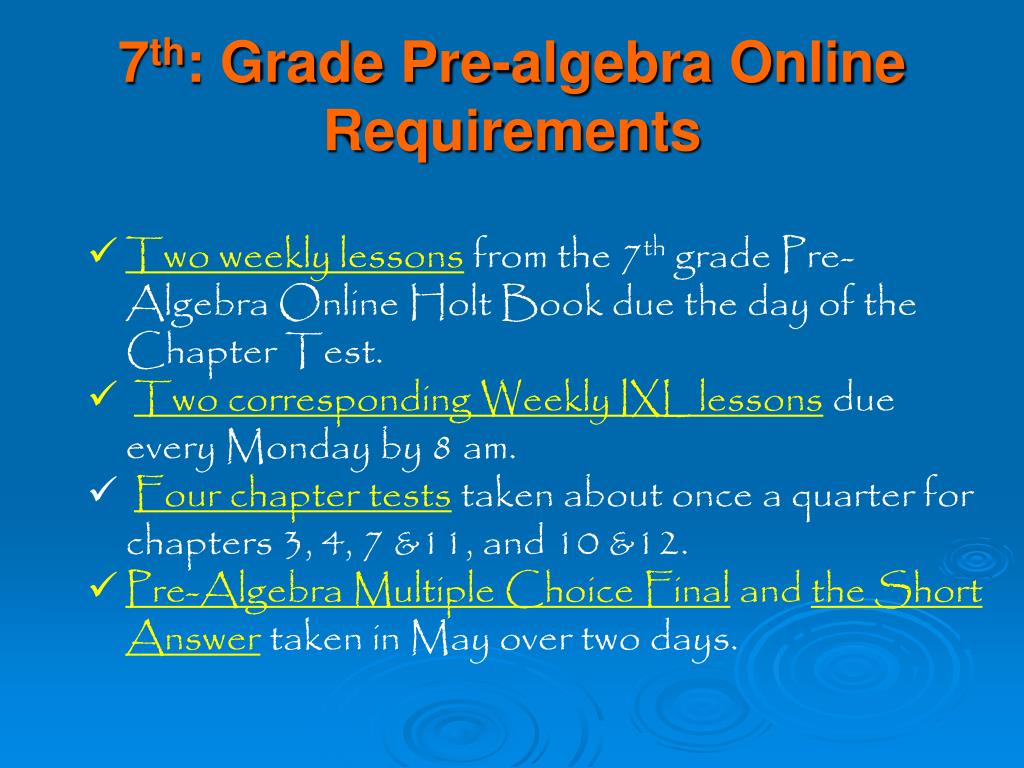 7th: Grade Pre-algebra Online Requirements

✓ Two weekly lessons from the 7th grade Pre-Algebra Online Holt Book due the day of the Chapter Test.

✓ Two corresponding Weekly IXL lessons due every Monday by 8 am.

✓ Four chapter tests taken about once a quarter for chapters 3, 4, 7 &11, and 10 &12.

✓ Pre-Algebra Multiple Choice Final and the Short Answer taken in May over two days.